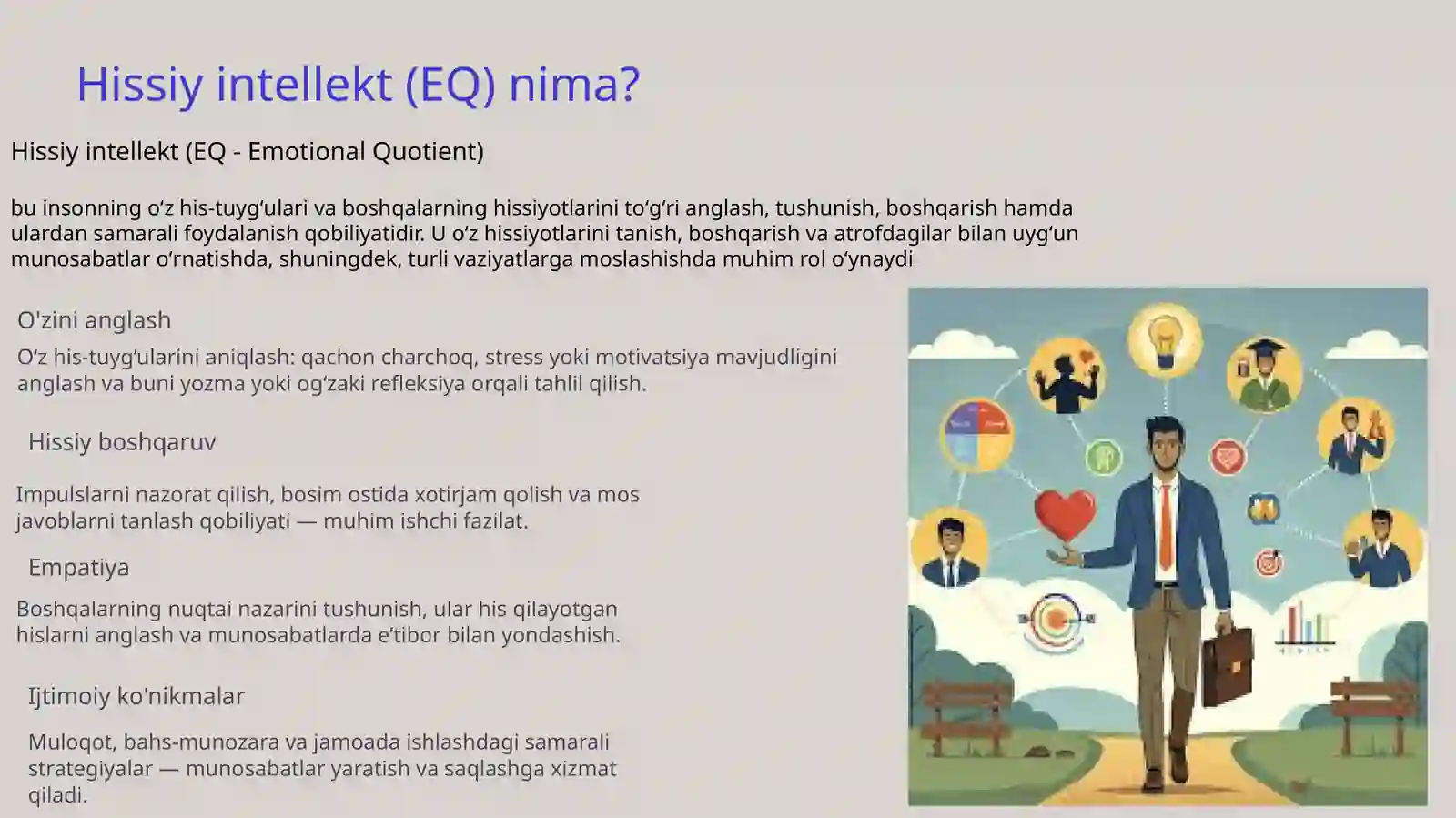 Hissiy intellekt (EQ) nima?

Hissiy intellekt (EQ - Emotional Quotient)

bu insonning o‘z his-tuyg‘ulari va boshqalarning hissiyotlarini to‘g‘ri anglash, tushunish, boshqarish hamda ulardan samarali foydalanish qobiliyatidir. U o‘z hissiyotlarini tanish, boshqarish va atrofdagilar bilan uyg‘un munosabatlar o‘rnatishda, shuningdek, turli vaziyatlarga moslashishda muhim rol o‘ynaydi

O'zini anglash

O‘z his-tuyg‘ularini aniqlash: qachon charchoq, stress yoki motivatsiya mavjudligini anglash va buni yozma yoki og‘zaki refleksiya orqali tahlil qilish.

Hissiy boshqaruv

Impulslarni nazorat qilish, bosim ostida xotirjam qolish va mos javoblarni tanlash qobiliyati — muhim ishchi fazilat.

Empatiya

Boshqalarning nuqtai nazarini tushunish, ular his qilayotgan hislarni anglash va munosabatlarda e’tibor bilan yondashish.

Ijtimoiy ko'nikmalar

Muloqot, bahs-munozara va jamoada ishlashdagi samarali strategiyalar — munosabatlar yaratish va saqlashga xizmat qiladi.